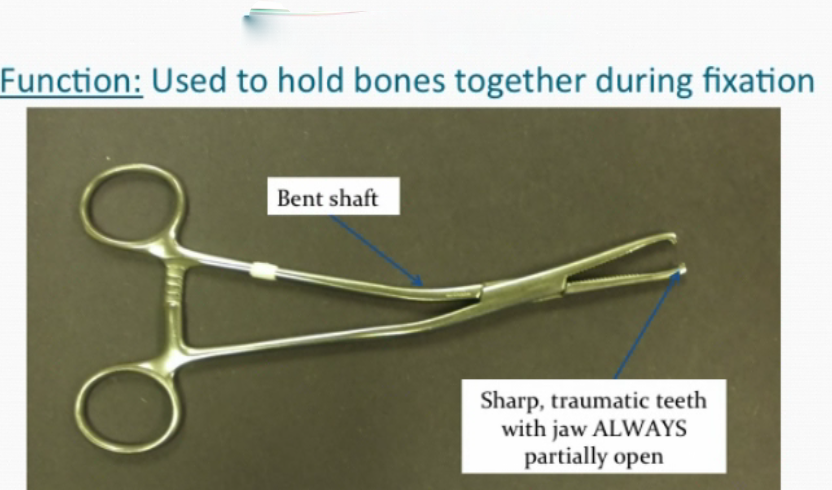 Function: Used to hold bones together during fixation

Bent shaft

Sharp, traumatic teeth with jaw ALWAYS partially open